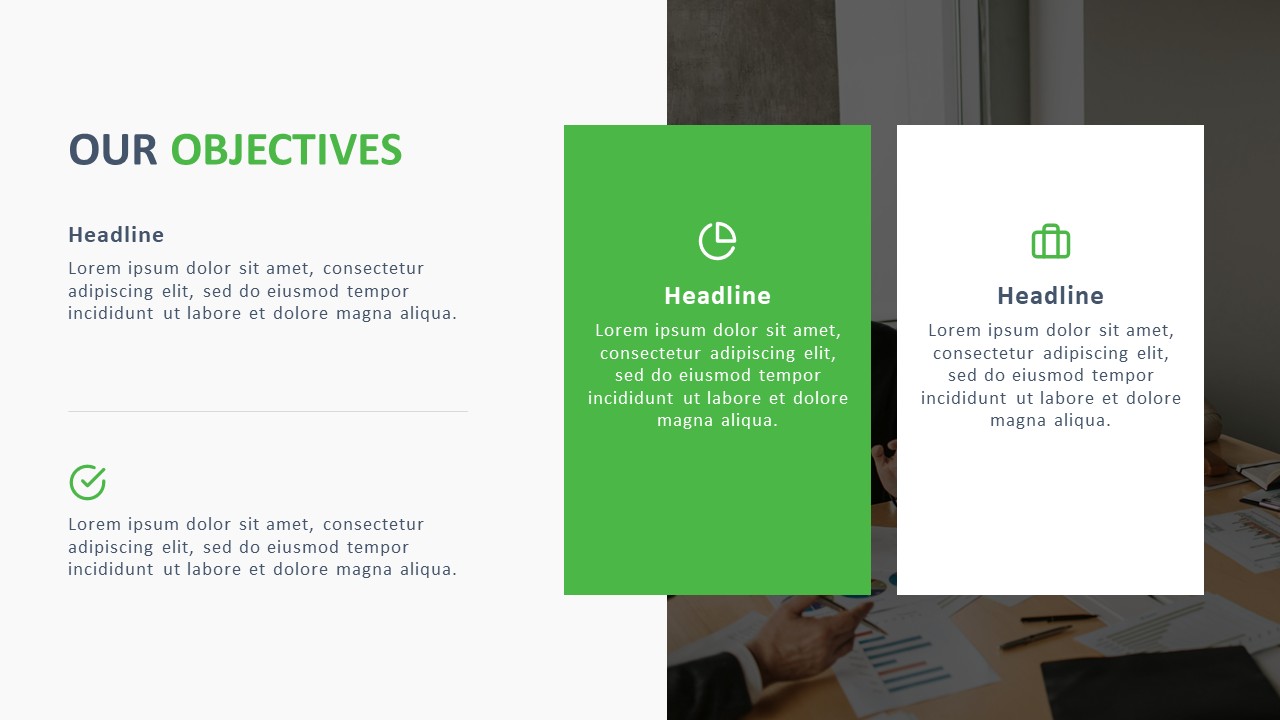 OUR OBJECTIVES

Headline

Lorem ipsum dolor sit amet, consectetur adipiscing elit, sed do eiusmod tempor incididunt ut labore et dolore magna aliqua.

Lorem ipsum dolor sit amet, consectetur adipiscing elit, sed do eiusmod tempor incididunt ut labore et dolore magna aliqua.

Headline

Lorem ipsum dolor sit amet, consectetur adipiscing elit, sed do eiusmod tempor incididunt ut labore et dolore magna aliqua.

Headline

Lorem ipsum dolor sit amet, consectetur adipiscing elit, sed do eiusmod tempor incididunt ut labore et dolore magna aliqua.